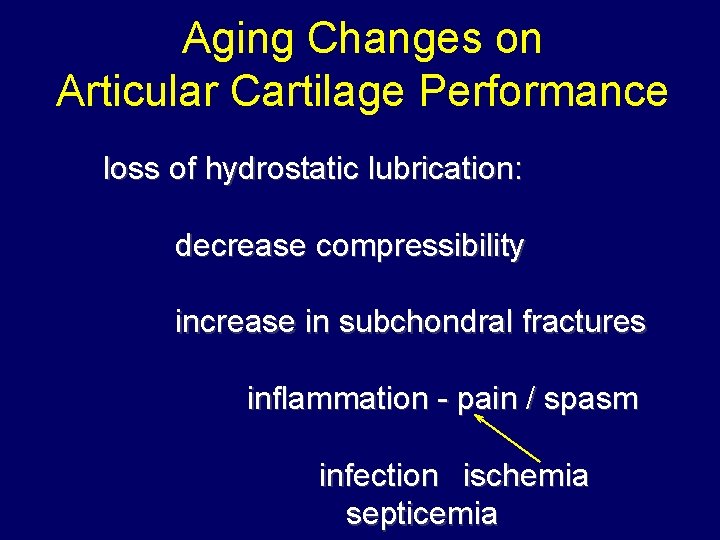 Aging Changes on Articular Cartilage Performance

loss of hydrostatic lubrication:

decrease compressibility

increase in subchondral fractures

inflammation - pain / spasm

infection ischemia
septicemia